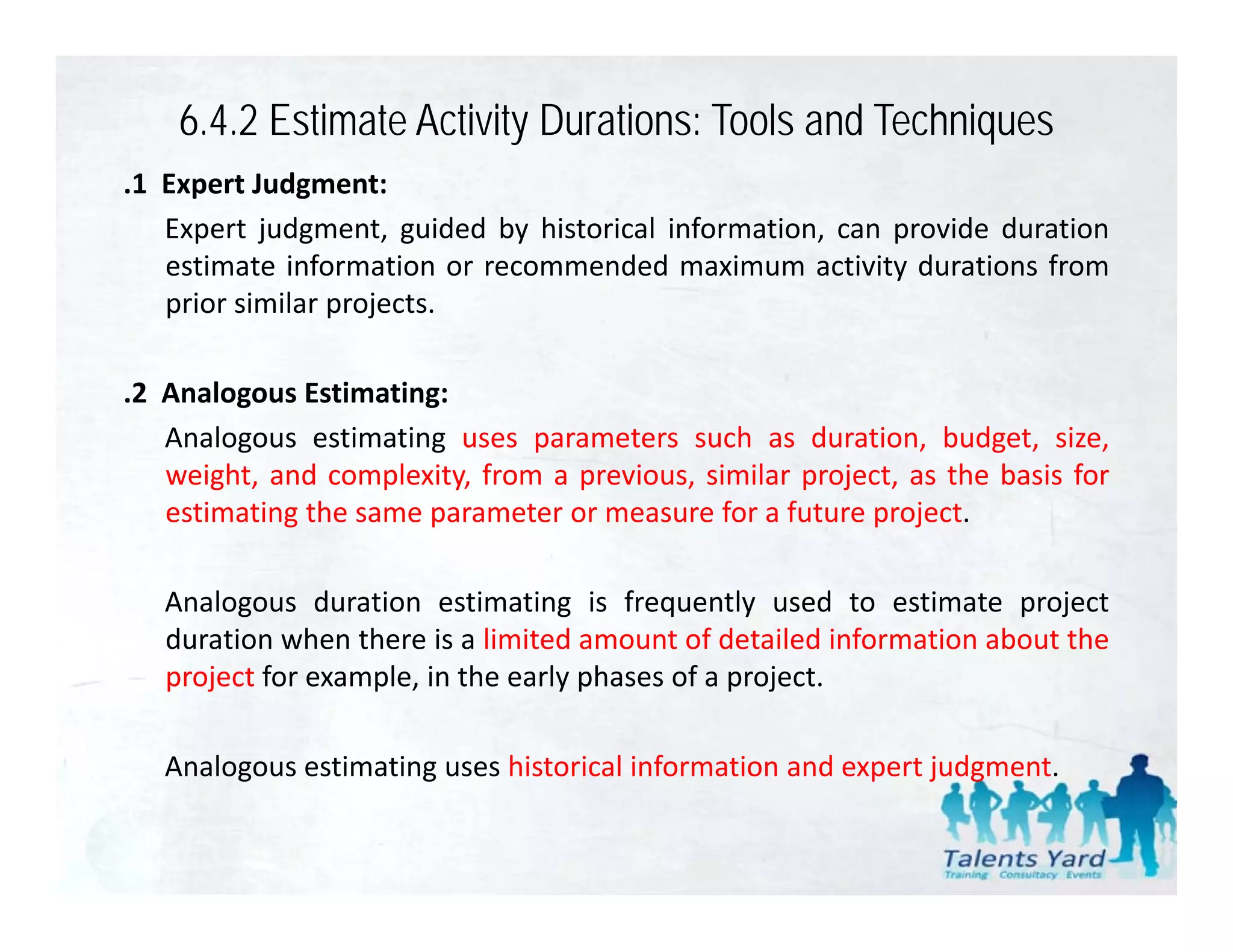 6.4.2 Estimate Activity Durations: Tools and Techniques

.1 Expert Judgment:

Expert judgment, guided by historical information, can provide duration estimate information or recommended maximum activity durations from prior similar projects.

.2 Analogous Estimating:

Analogous estimating uses parameters such as duration, budget, size, weight, and complexity, from a previous, similar project, as the basis for estimating the same parameter or measure for a future project.

Analogous duration estimating is frequently used to estimate project duration when there is a limited amount of detailed information about the project for example, in the early phases of a project.

Analogous estimating uses historical information and expert judgment.

Talents Yard
Training Consultacy Events